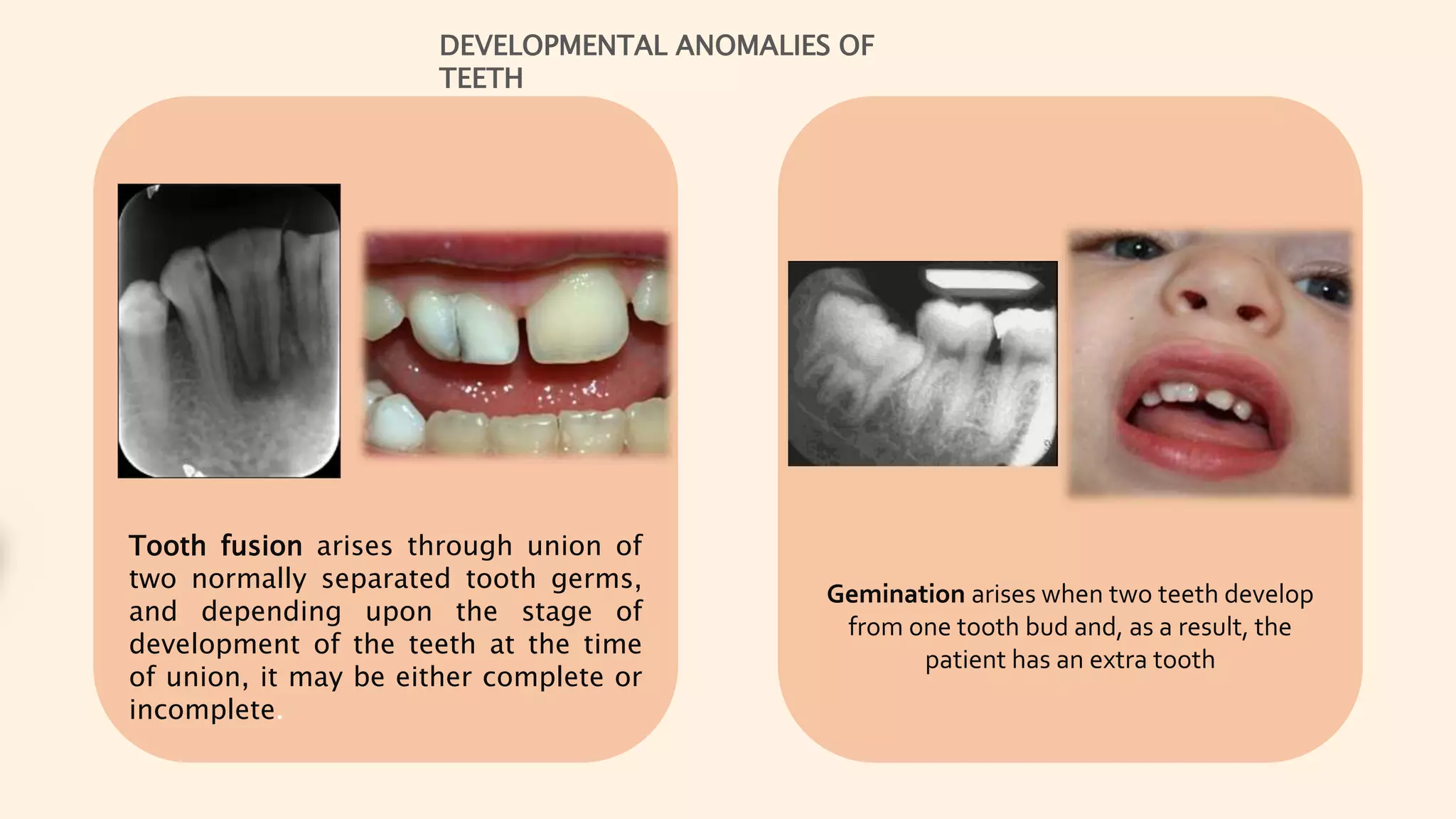 DEVELOPMENTAL ANOMALIES OF TEETH

Tooth fusion arises through union of two normally separated tooth germs, and depending upon the stage of development of the teeth at the time of union, it may be either complete or incomplete.

Gemination arises when two teeth develop from one tooth bud and, as a result, the patient has an extra tooth